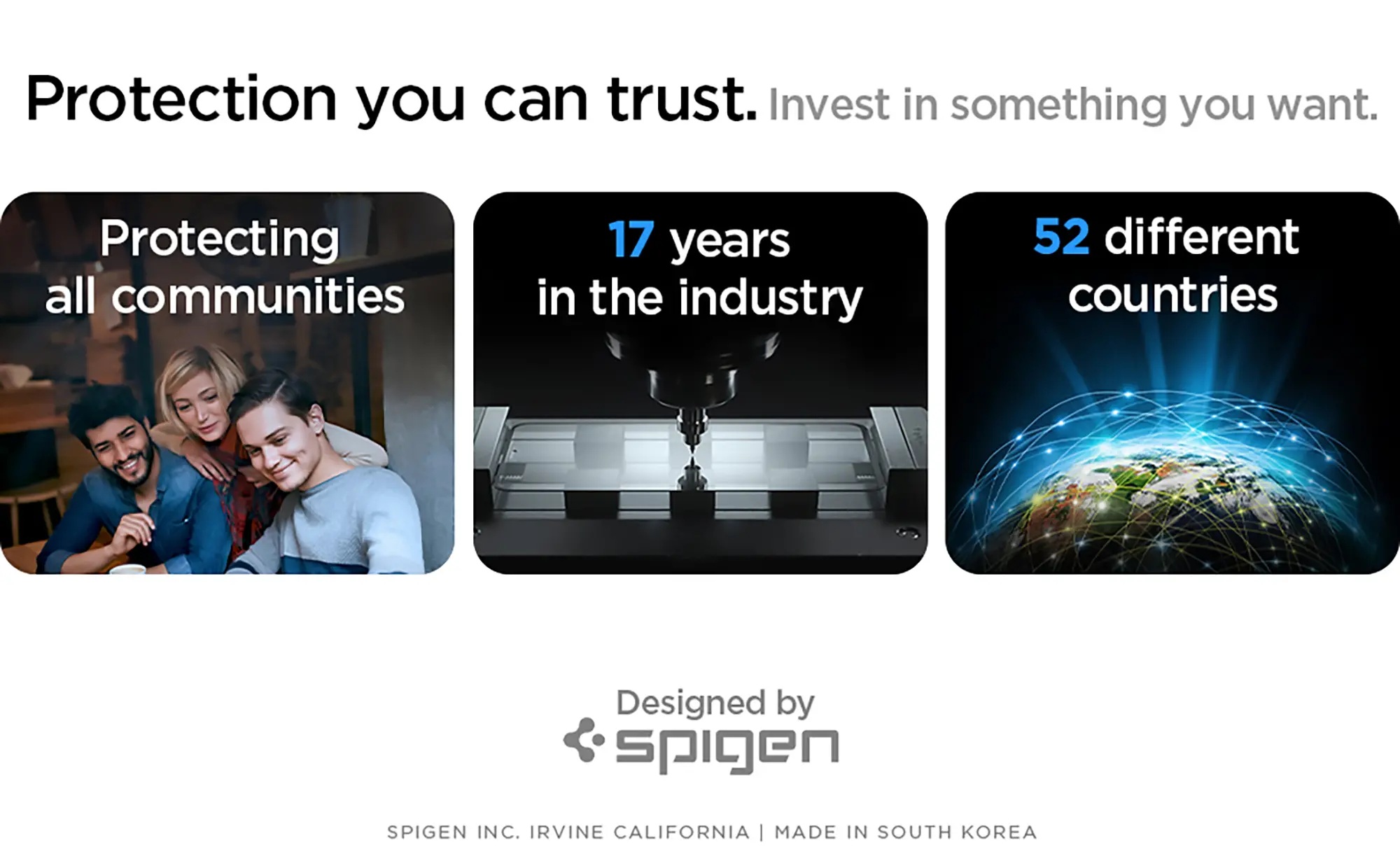 Protection you can trust. Invest in something you want.

Protecting all communities

17 years in the industry

52 different countries

Designed by
spigen

SPIGEN INC. IRVINE CALIFORNIA | MADE IN SOUTH KOREA